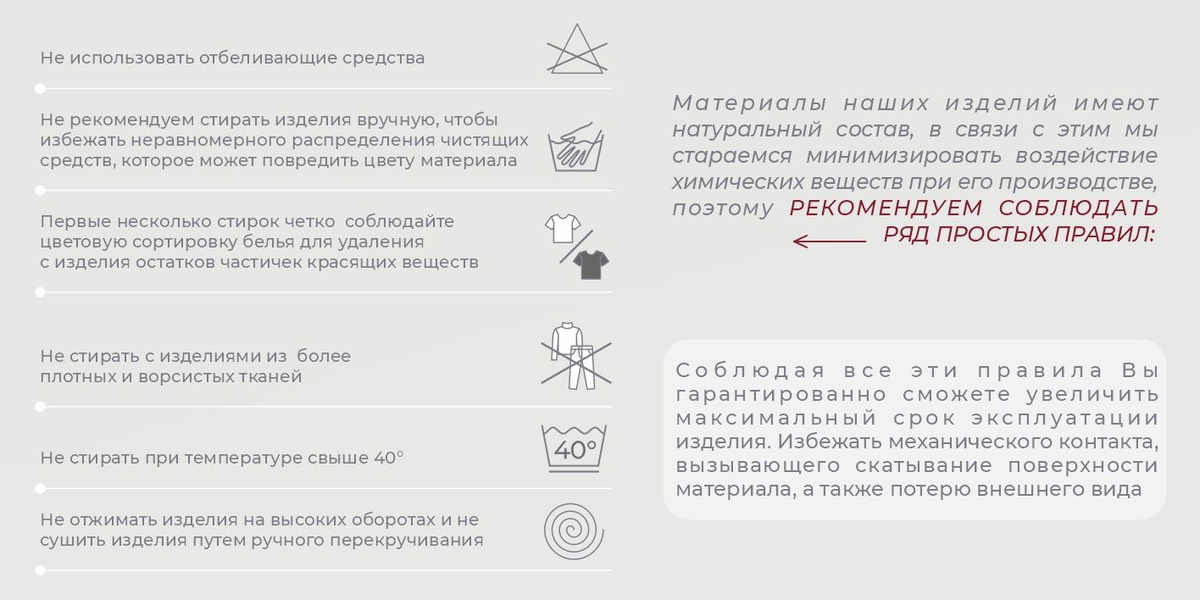 Не использовать отбеливающие средства

Не рекомендуем стирать изделия вручную, чтобы избежать неравномерного распределения чистящих средств, которое может повредить цвету материала

Первые несколько стирок четко соблюдайте цветовую сортировку белья для удаления с изделия остатков частичек красящих веществ

Не стирать с изделиями из более плотных и ворсистых тканей

Не стирать при температуре свыше 40°

40°

Не отжимать изделия на высоких оборотах и не сушить изделия путем ручного перекручивания

Материалы наших изделий имеют натуральный состав, в связи с этим мы стараемся минимизировать воздействие химических веществ при его производстве, поэтому РЕКОМЕНДУЕМ СОБЛЮДАТЬ РЯД ПРОСТЫХ ПРАВИЛ:

Соблюдая все эти правила Вы гарантированно сможете увеличить максимальный срок эксплуатации изделия. Избежать механического контакта, вызывающего скатывание поверхности материала, а также потерю внешнего вида